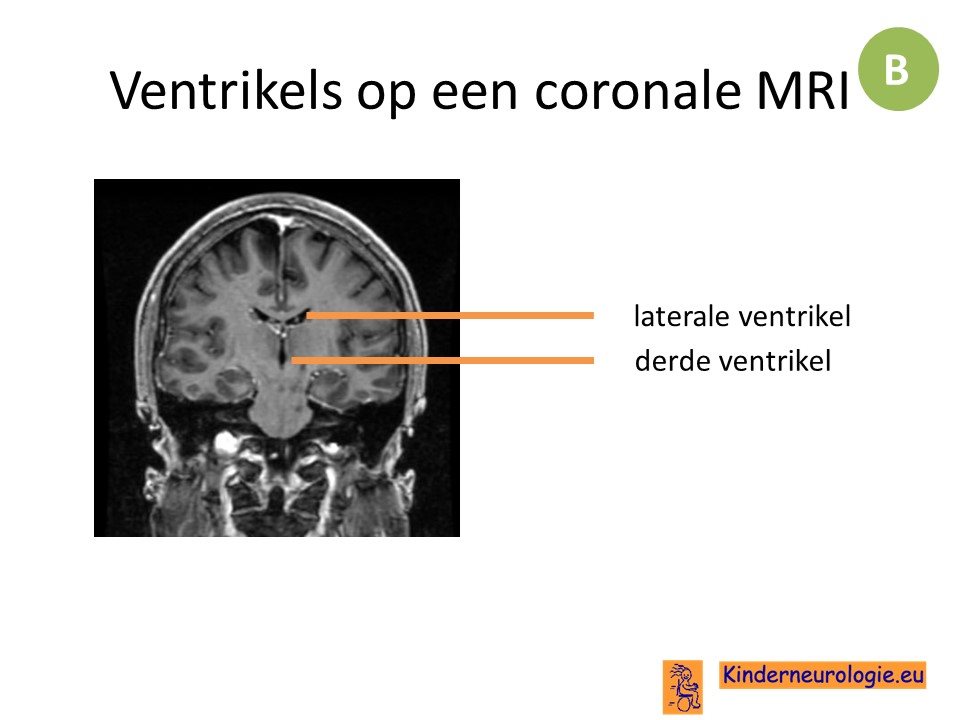 Ventrikels op een coronale MRI

B

laterale ventrikel

derde ventrikel

Kinderneurologie.eu